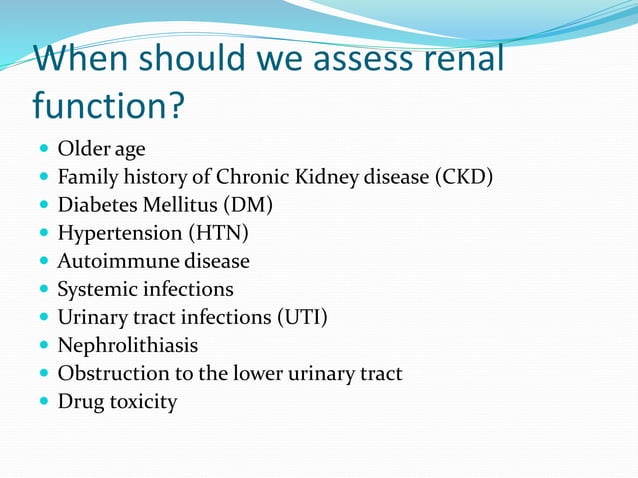 When should we assess renal function?

- Older age
- Family history of Chronic Kidney disease (CKD)
- Diabetes Mellitus (DM)
- Hypertension (HTN)
- Autoimmune disease
- Systemic infections
- Urinary tract infections (UTI)
- Nephrolithiasis
- Obstruction to the lower urinary tract
- Drug toxicity